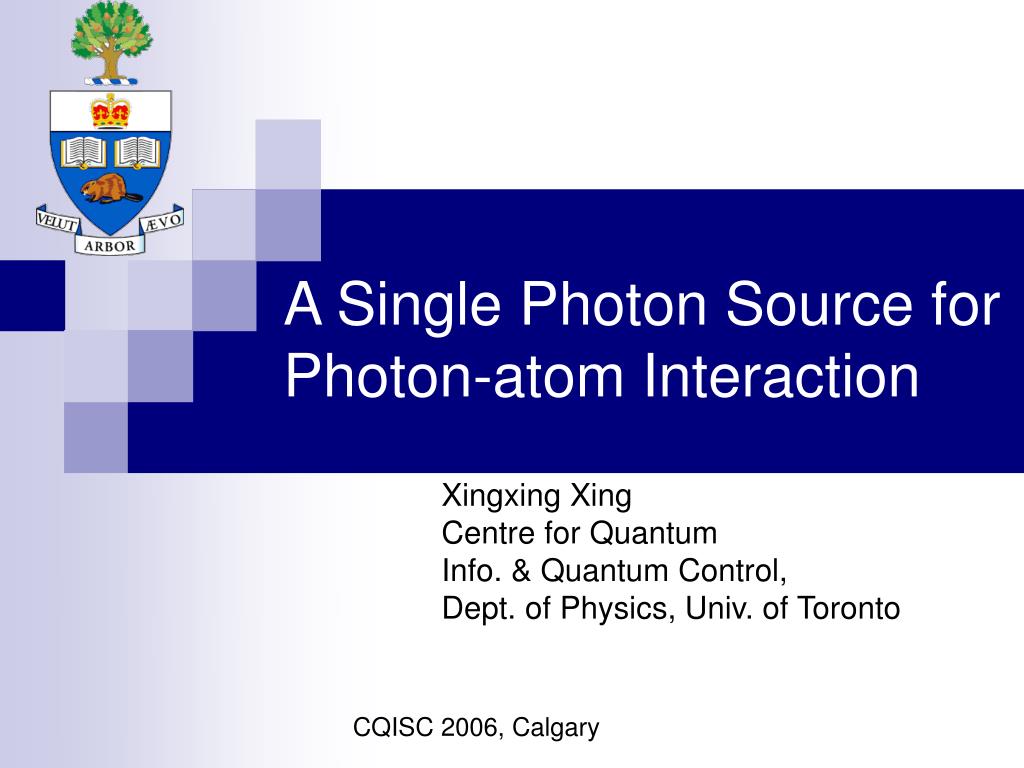 VELUT ARBOR ÆVO

A Single Photon Source for Photon-atom Interaction

Xingxing Xing
Centre for Quantum Info. & Quantum Control,
Dept. of Physics, Univ. of Toronto

CQISC 2006, Calgary